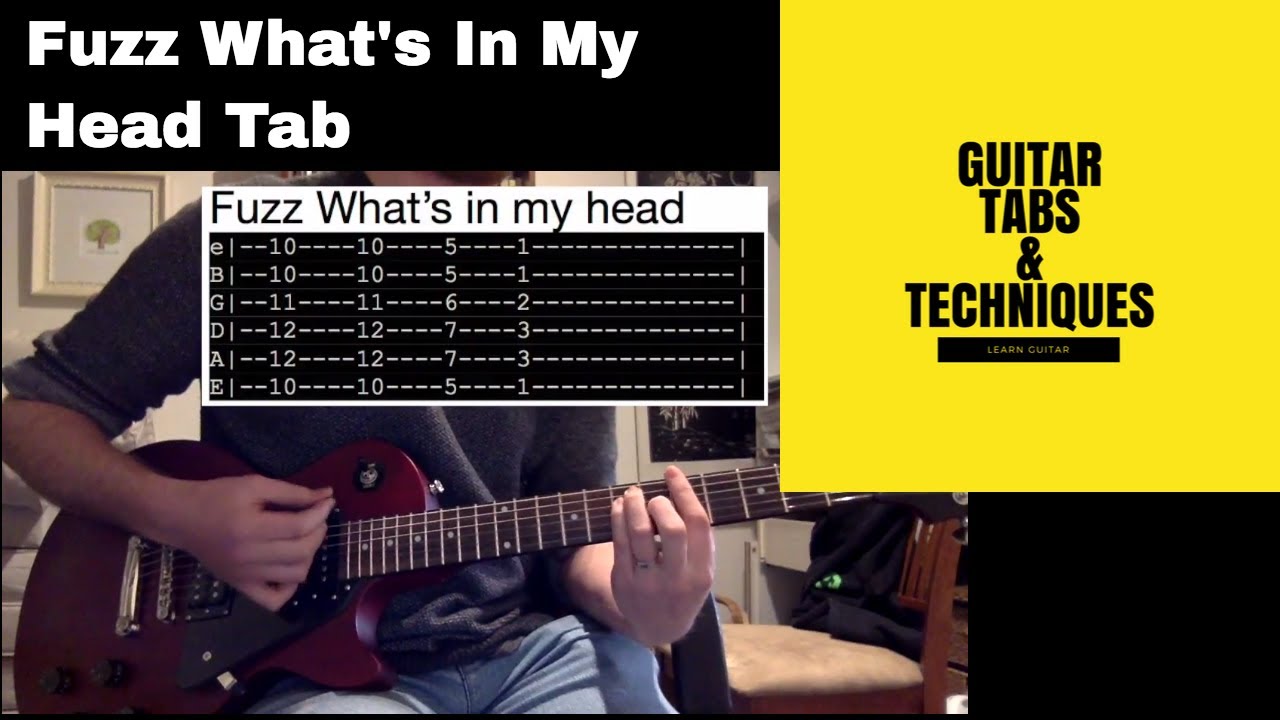 Fuzz What's In My Head Tab

Fuzz What's in my head

e|--10----10----5----1--------------|
B|--10----10----5----1--------------|
G|--11----11----6----2--------------|
D|--12----12----7----3--------------|
A|--12----12----7----3--------------|
E|--10----10----5----1--------------|

GUITAR TABS & TECHNIQUES

LEARN GUITAR